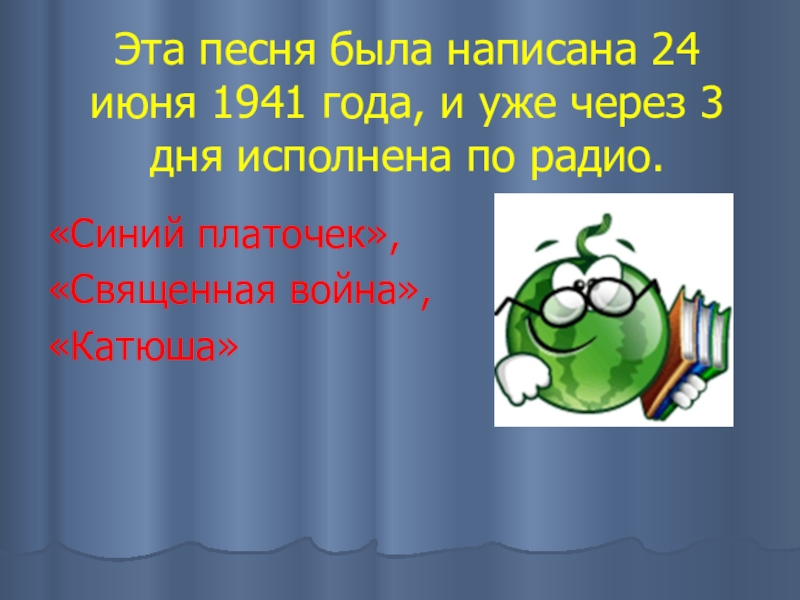 Эта песня была написана 24 июня 1941 года, и уже через 3 дня исполнена по радио.

«Синий платочек»,
«Священная война»,
«Катюша»